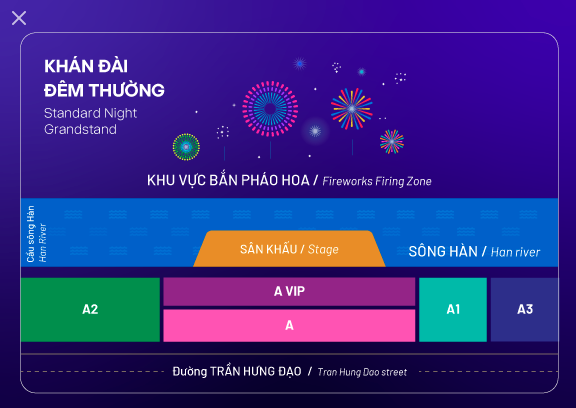 KHÁN ĐÀI ĐÊM THƯỜNG
Standard Night Grandstand

KHU VỰC BẮN PHÁO HOA / Fireworks Firing Zone

Cầu sông Hàn
Han River

SÂN KHẤU / Stage

SÔNG HÀN / Han river

A2

A VIP

A

A1

A3

Đường TRẦN HƯNG ĐẠO / Tran Hung Dao street